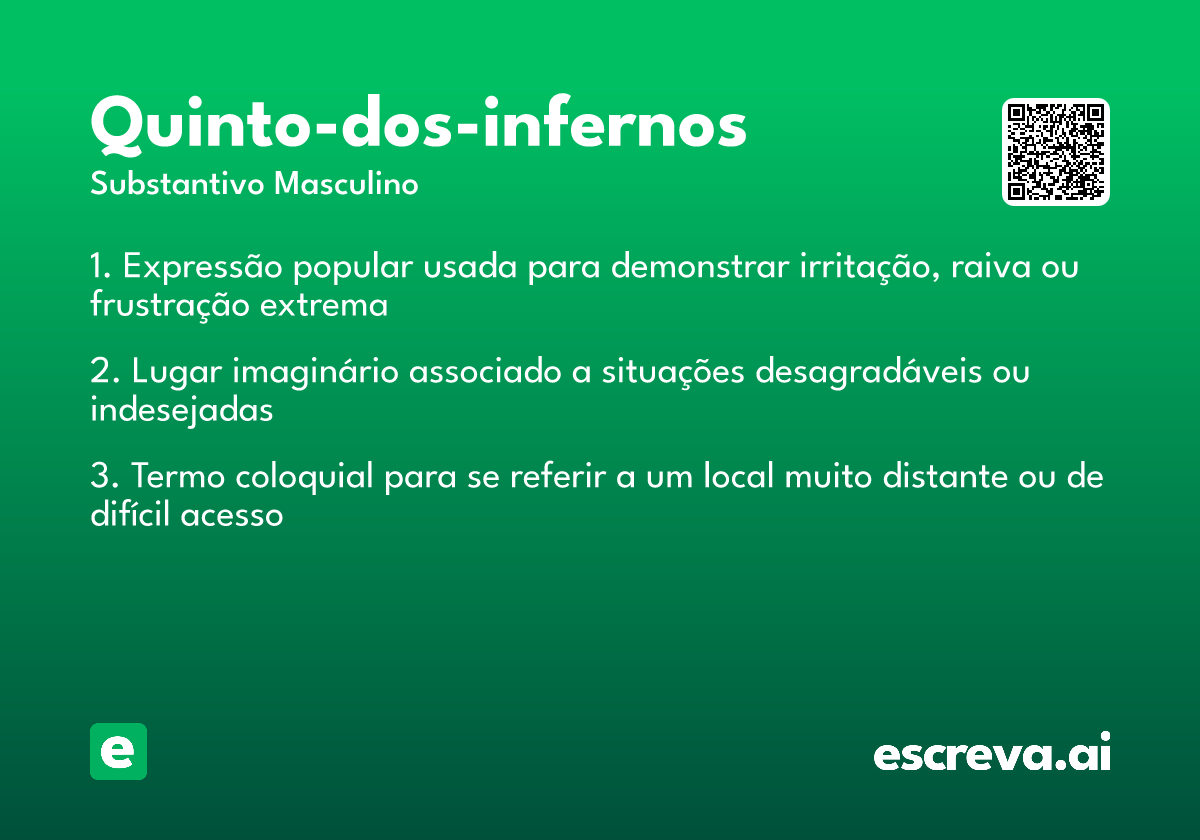 Quinto-dos-infernos
Substantivo Masculino

1. Expressão popular usada para demonstrar irritação, raiva ou frustração extrema

2. Lugar imaginário associado a situações desagradáveis ou indesejadas

3. Termo coloquial para se referir a um local muito distante ou de difícil acesso

e

escreva.ai